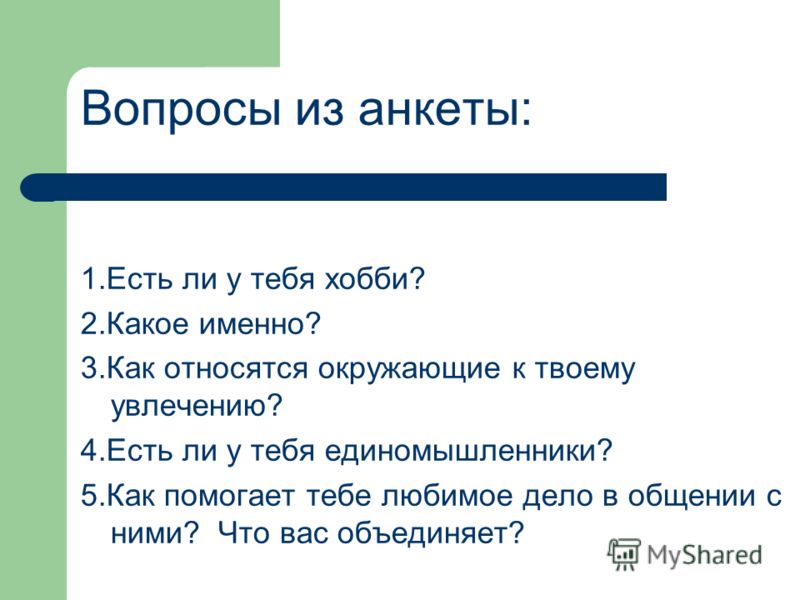 Вопросы из анкеты:

1.Есть ли у тебя хобби?
2.Какое именно?
3.Как относятся окружающие к твоему увлечению?
4.Есть ли у тебя единомышленники?
5.Как помогает тебе любимое дело в общении с ними? Что вас объединяет?

MyShared